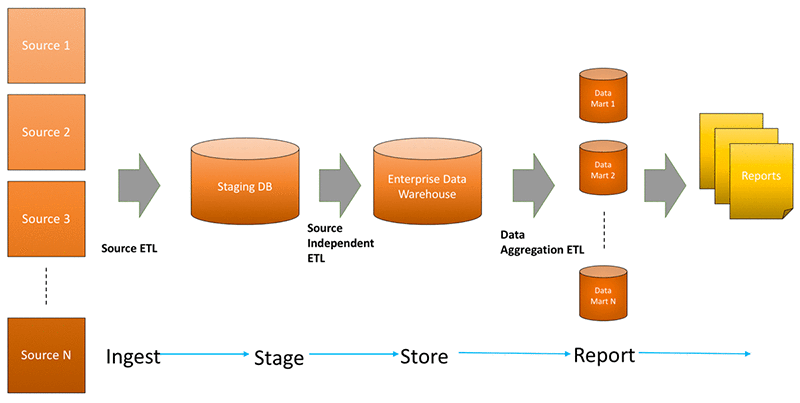 Source 1

Source 2

Source 3

Source N

Source ETL

Staging DB

Source Independent ETL

Enterprise Data Warehouse

Data Aggregation ETL

Data Mart 1

Data Mart 2

Data Mart N

Reports

Ingest

Stage

Store

Report